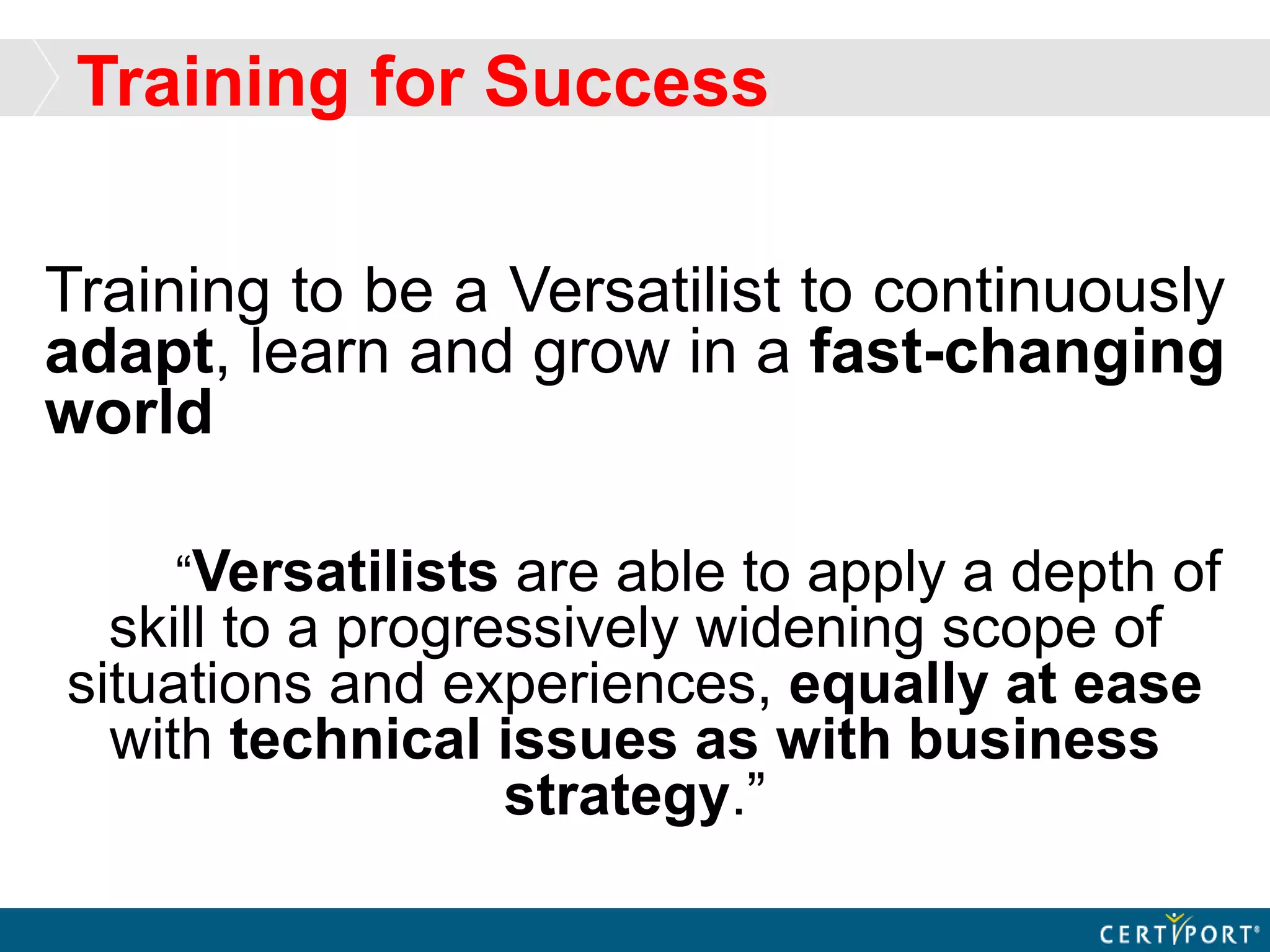 Training for Success

Training to be a Versatilist to continuously adapt, learn and grow in a fast-changing world

“Versatilists are able to apply a depth of skill to a progressively widening scope of situations and experiences, equally at ease with technical issues as with business strategy.”

CERTIPORT®